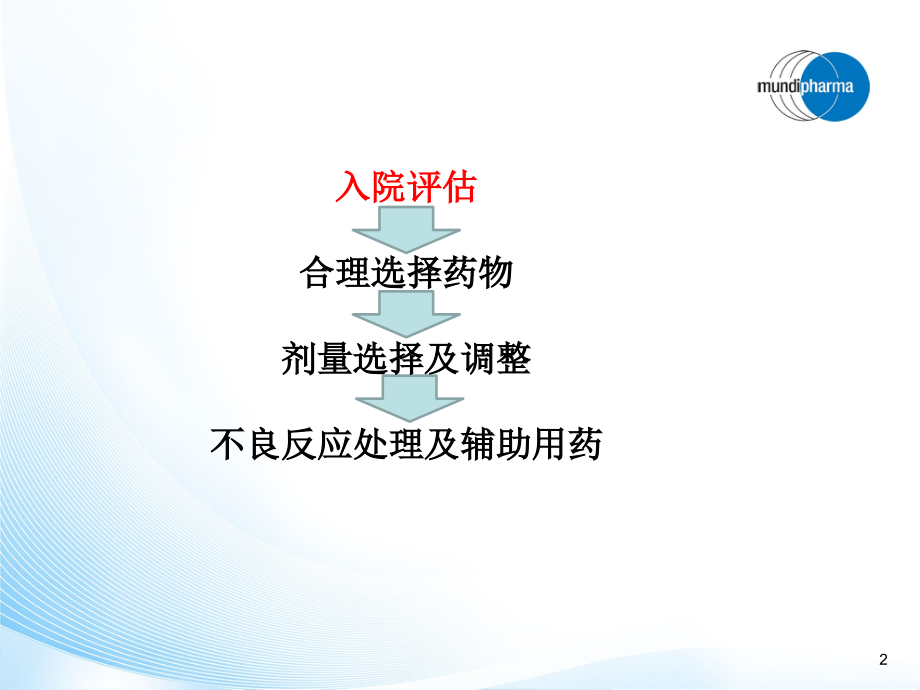 mundipharma

入院评估

合理选择药物

剂量选择及调整

不良反应处理及辅助用药

2